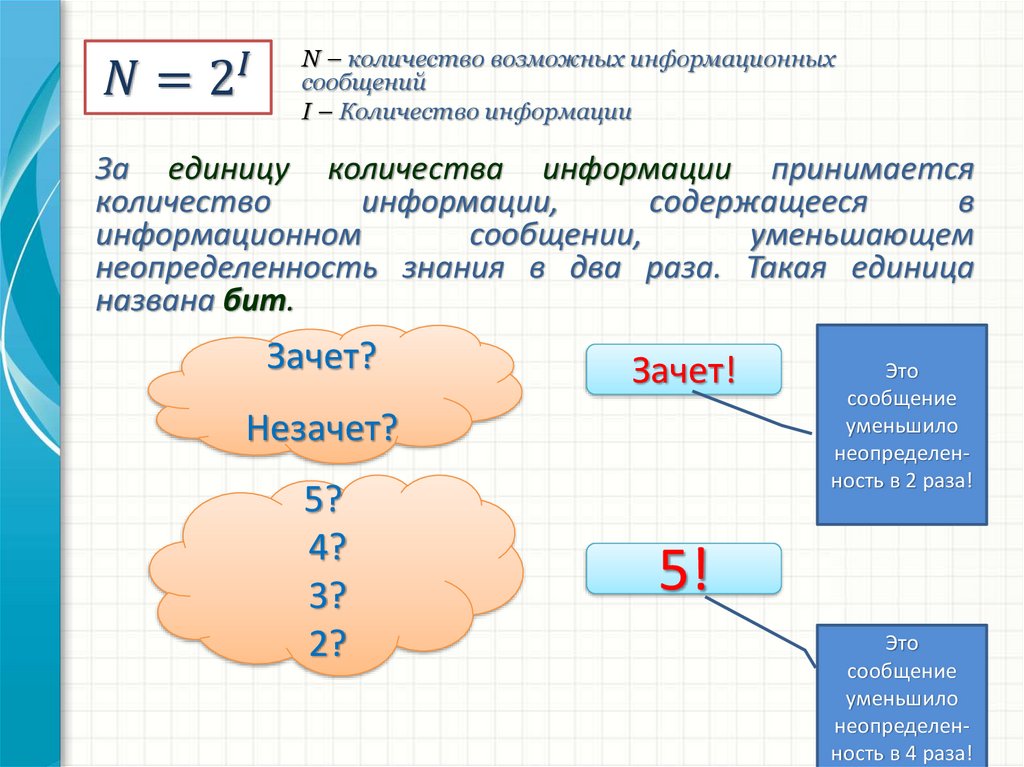 $N = 2^I$

N – количество возможных информационных сообщений
I – Количество информации

За единицу количества информации принимается количество информации, содержащееся в информационном сообщении, уменьшающем неопределенность знания в два раза. Такая единица названа бит.

Зачет?

Незачет?

Зачет!

Это сообщение уменьшило неопределенность в 2 раза!

5?
4?
3?
2?

5!

Это сообщение уменьшило неопределенность в 4 раза!